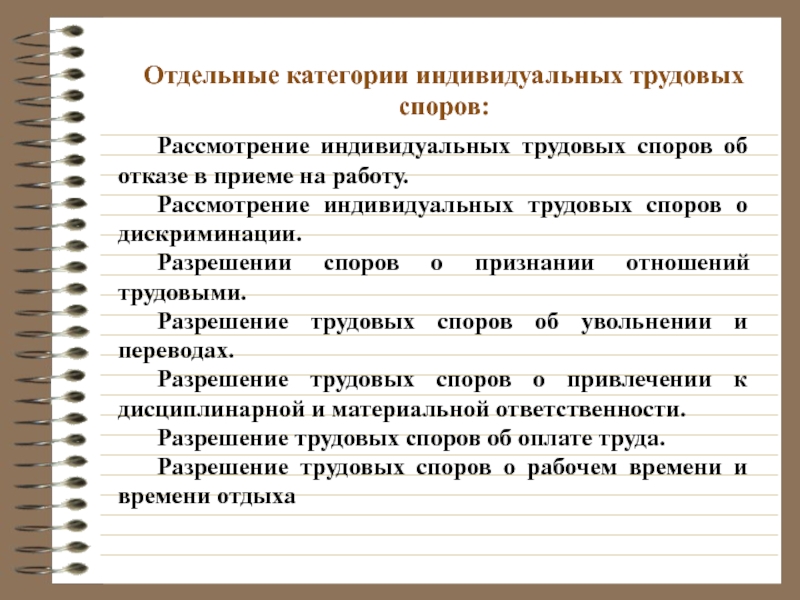 Отдельные категории индивидуальных трудовых споров:

Рассмотрение индивидуальных трудовых споров об отказе в приеме на работу.

Рассмотрение индивидуальных трудовых споров о дискриминации.

Разрешении споров о признании отношений трудовыми.

Разрешение трудовых споров об увольнении и переводах.

Разрешение трудовых споров о привлечении к дисциплинарной и материальной ответственности.

Разрешение трудовых споров об оплате труда.

Разрешение трудовых споров о рабочем времени и времени отдыха